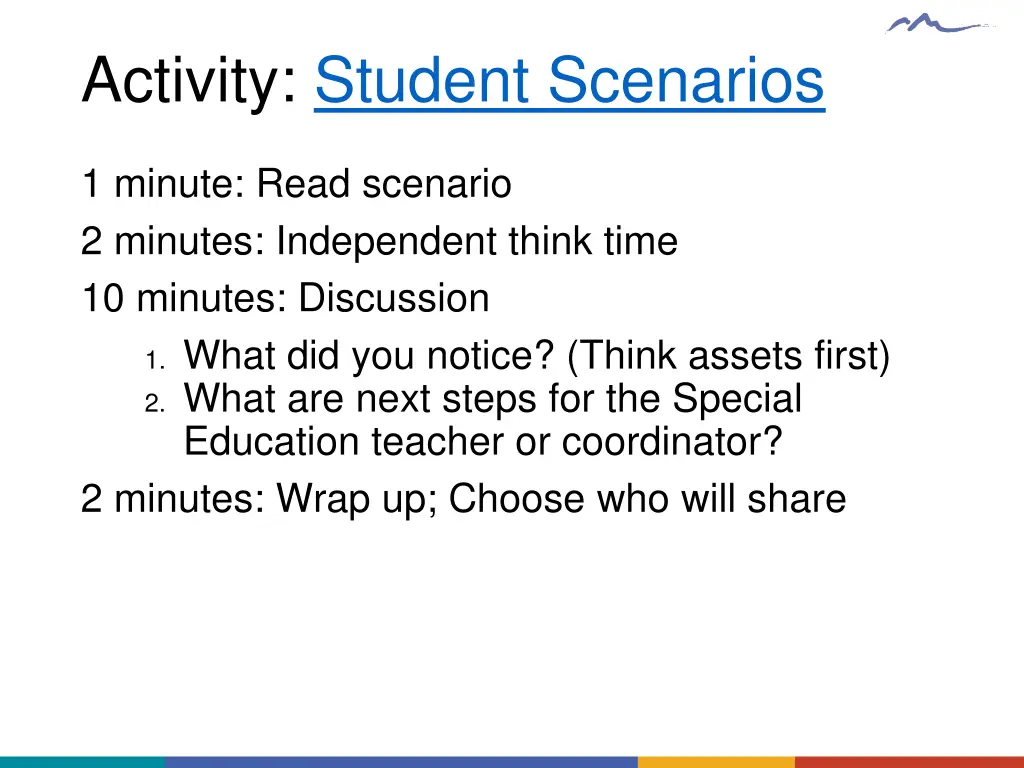 Activity: Student Scenarios

1 minute: Read scenario

2 minutes: Independent think time

10 minutes: Discussion

1. What did you notice? (Think assets first)
2. What are next steps for the Special Education teacher or coordinator?

2 minutes: Wrap up; Choose who will share